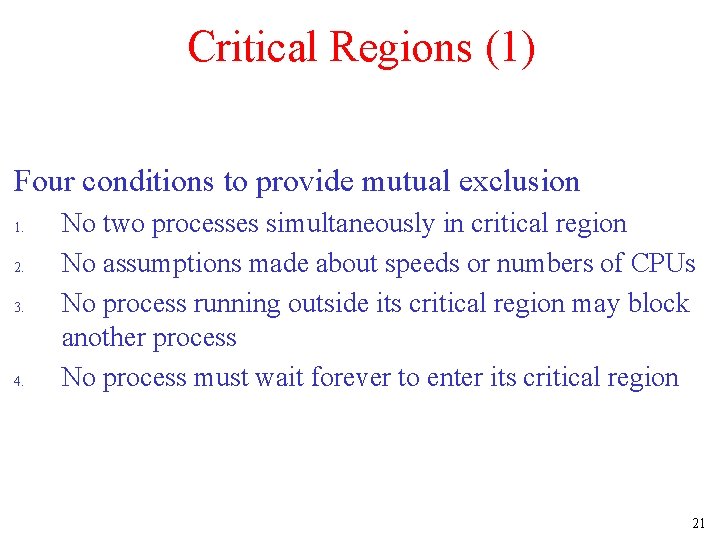 Critical Regions (1)

Four conditions to provide mutual exclusion

1. No two processes simultaneously in critical region
2. No assumptions made about speeds or numbers of CPUs
3. No process running outside its critical region may block another process
4. No process must wait forever to enter its critical region

21